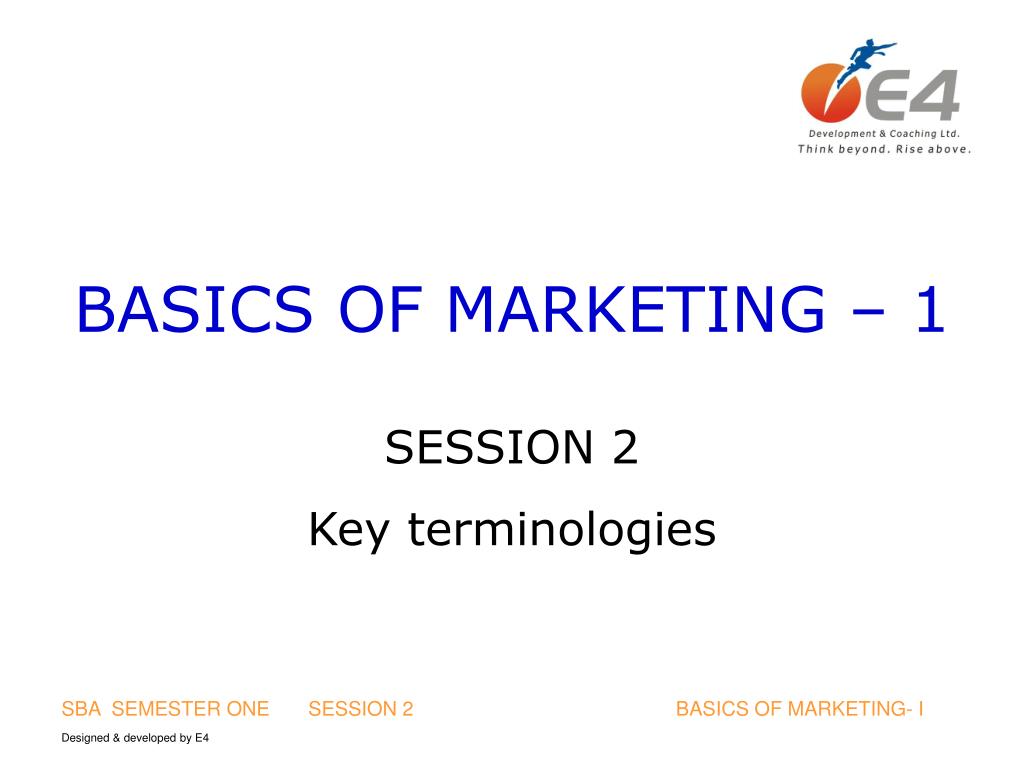 E4
Development & Coaching Ltd.
Think beyond. Rise above.

BASICS OF MARKETING – 1

SESSION 2

Key terminologies

SBA SEMESTER ONE SESSION 2 BASICS OF MARKETING- I

Designed & developed by E4